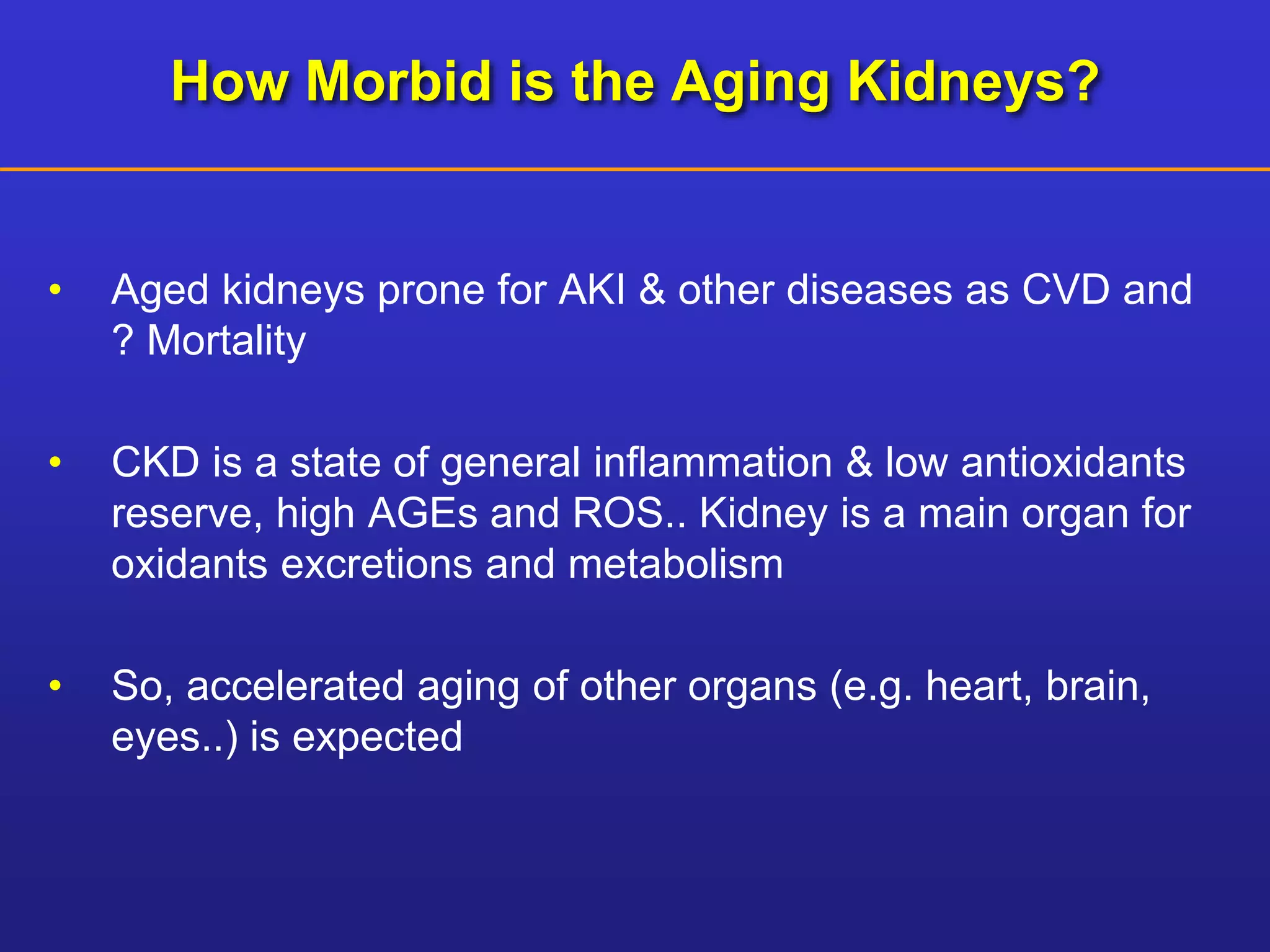 How Morbid is the Aging Kidneys?

• Aged kidneys prone for AKI & other diseases as CVD and ? Mortality

• CKD is a state of general inflammation & low antioxidants reserve, high AGEs and ROS.. Kidney is a main organ for oxidants excretions and metabolism

• So, accelerated aging of other organs (e.g. heart, brain, eyes..) is expected